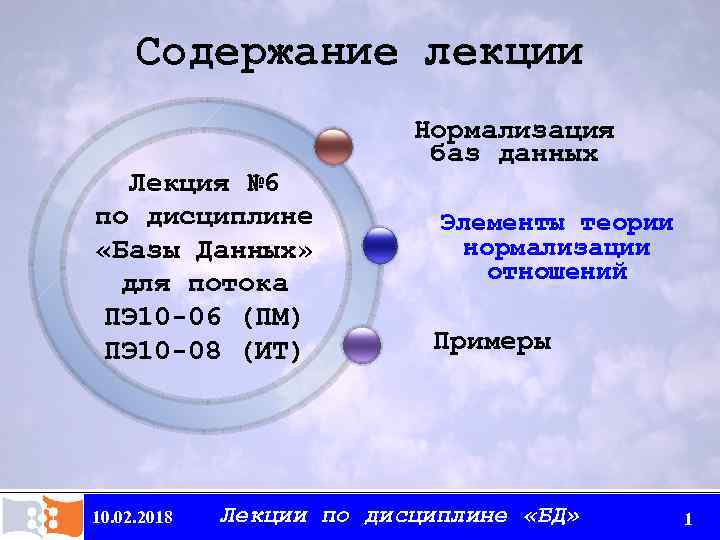 Содержание лекции

Лекция №6 по дисциплине «Базы Данных» для потока ПЭ10-06 (ПМ) ПЭ10-08 (ИТ)

Нормализация баз данных

Элементы теории нормализации отношений

Примеры

10.02.2018 Лекции по дисциплине «БД» 1